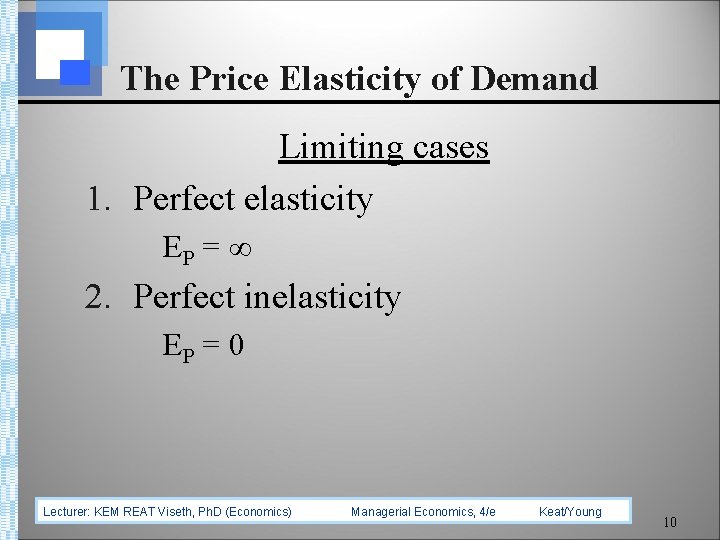 The Price Elasticity of Demand

Limiting cases

1. Perfect elasticity

$E_P = \infty$

2. Perfect inelasticity

$E_P = 0$

Lecturer: KEM REAT Viseth, PhD (Economics) Managerial Economics, 4/e Keat/Young

10